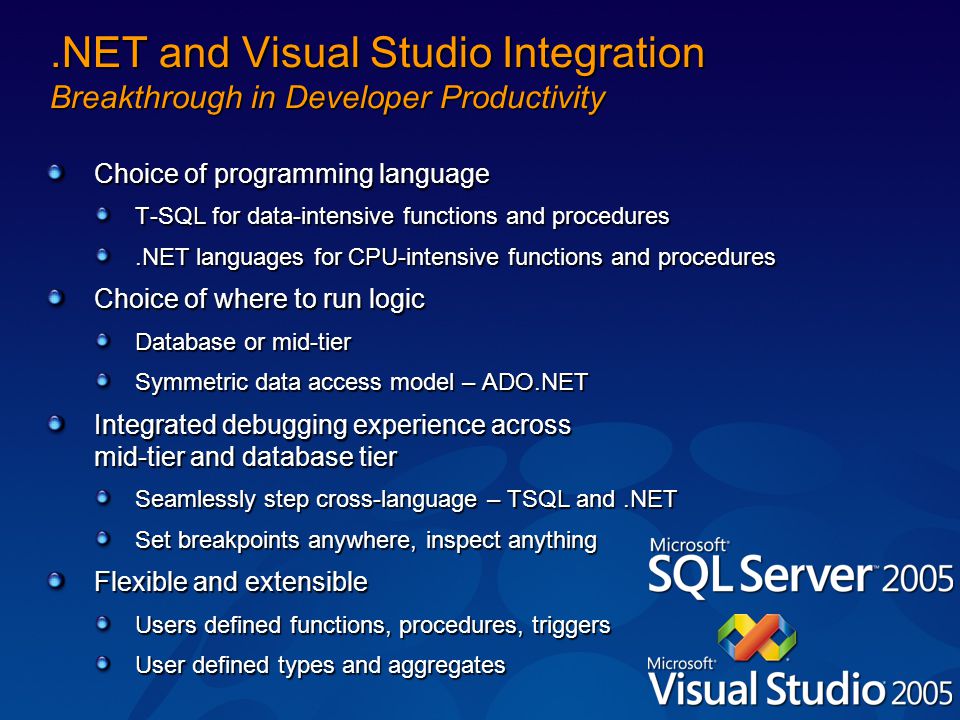 .NET and Visual Studio Integration
Breakthrough in Developer Productivity

Choice of programming language
T-SQL for data-intensive functions and procedures
.NET languages for CPU-intensive functions and procedures
Choice of where to run logic
Database or mid-tier
Symmetric data access model – ADO.NET
Integrated debugging experience across mid-tier and database tier
Seamlessly step cross-language – TSQL and .NET
Set breakpoints anywhere, inspect anything
Flexible and extensible
Users defined functions, procedures, triggers
User defined types and aggregates

Microsoft SQL Server 2005
Microsoft Visual Studio 2005